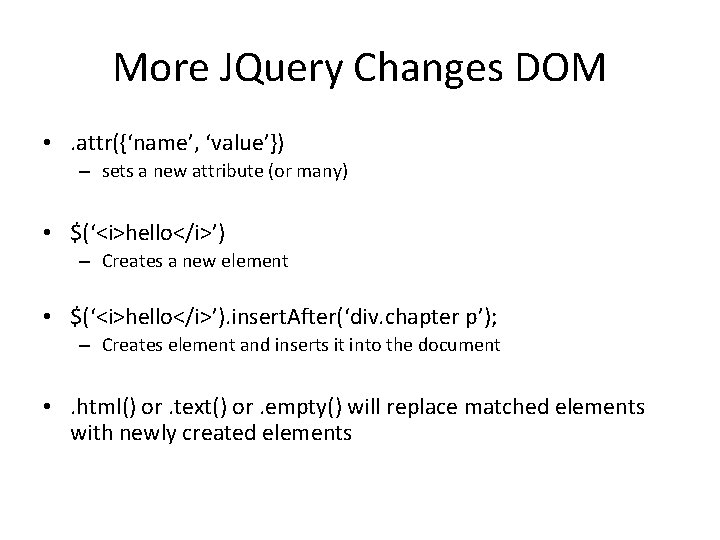 More JQuery Changes DOM

• .attr({‘name’, ‘value’})
  – sets a new attribute (or many)

• $(‘<i>hello</i>’)
  – Creates a new element

• $(‘<i>hello</i>’).insertAfter(‘div.chapter p’);
  – Creates element and inserts it into the document

• .html() or .text() or .empty() will replace matched elements with newly created elements